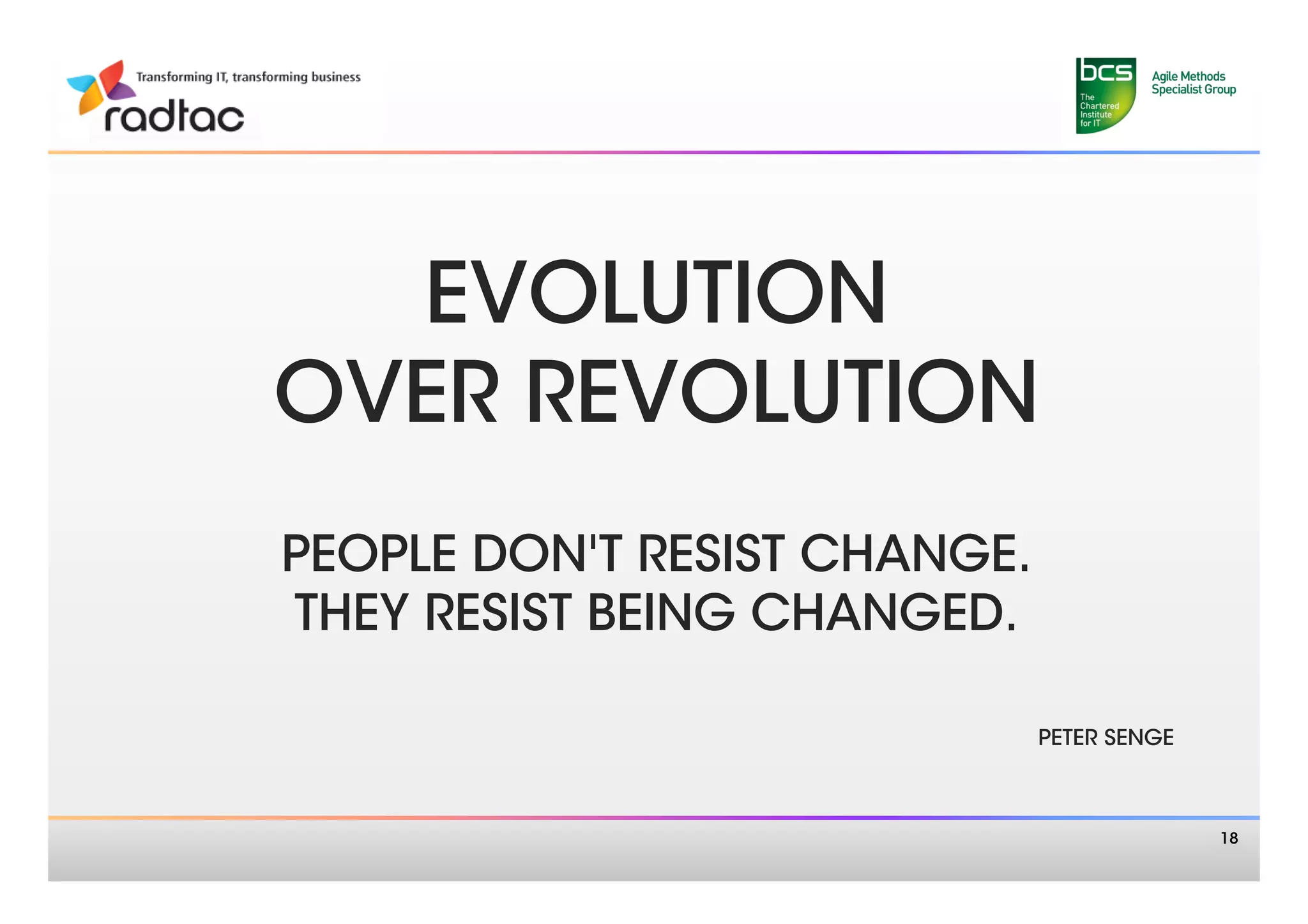 Transforming IT, transforming business
radtac

bcs
The Chartered Institute for IT
Agile Methods Specialist Group

EVOLUTION OVER REVOLUTION

PEOPLE DON'T RESIST CHANGE. THEY RESIST BEING CHANGED.

PETER SENGE

18